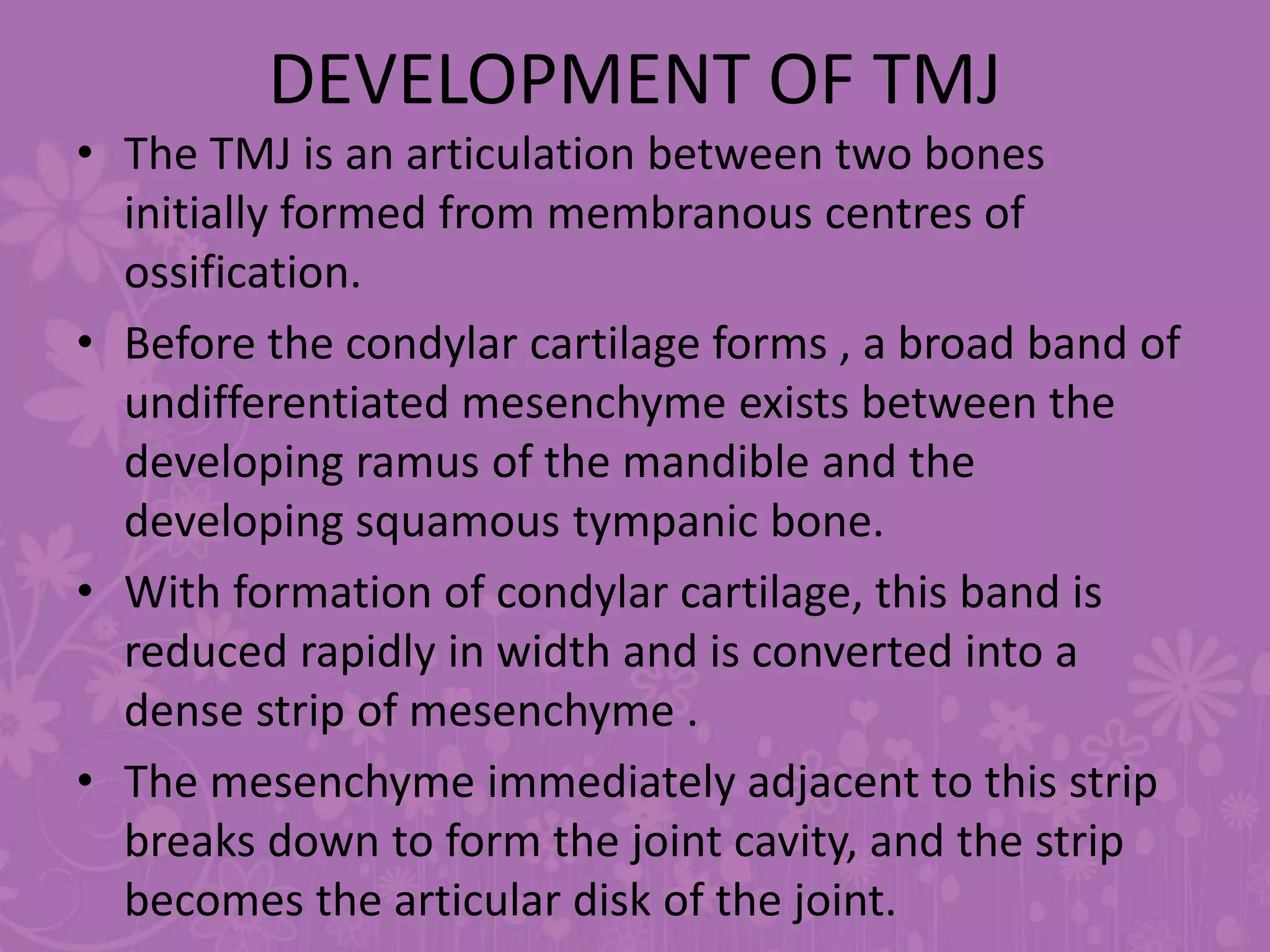 DEVELOPMENT OF TMJ

• The TMJ is an articulation between two bones initially formed from membranous centres of ossification.

• Before the condylar cartilage forms , a broad band of undifferentiated mesenchyme exists between the developing ramus of the mandible and the developing squamous tympanic bone.

• With formation of condylar cartilage, this band is reduced rapidly in width and is converted into a dense strip of mesenchyme .

• The mesenchyme immediately adjacent to this strip breaks down to form the joint cavity, and the strip becomes the articular disk of the joint.